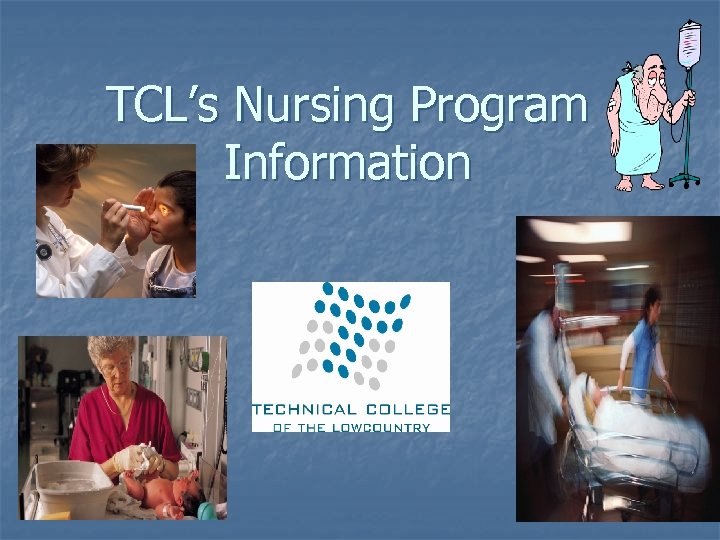 TCL's Nursing Program Information

TECHNICAL COLLEGE
OF THE LOWCOUNTRY